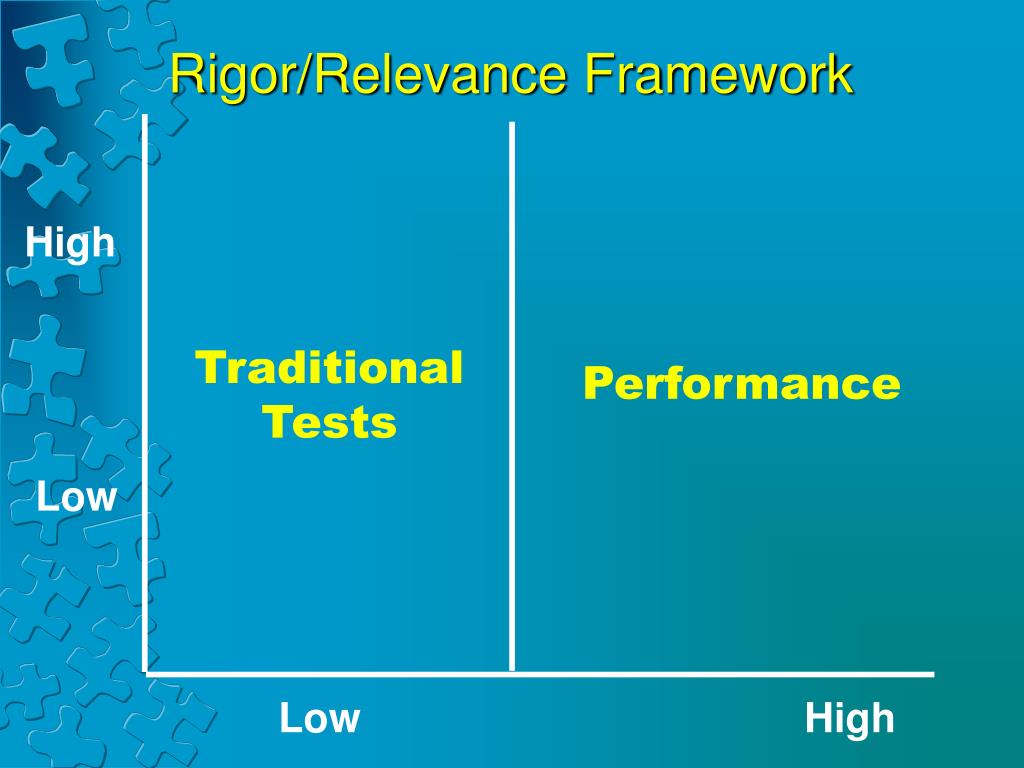 Rigor/Relevance Framework

High

Low

Traditional Tests

Performance

Low

High